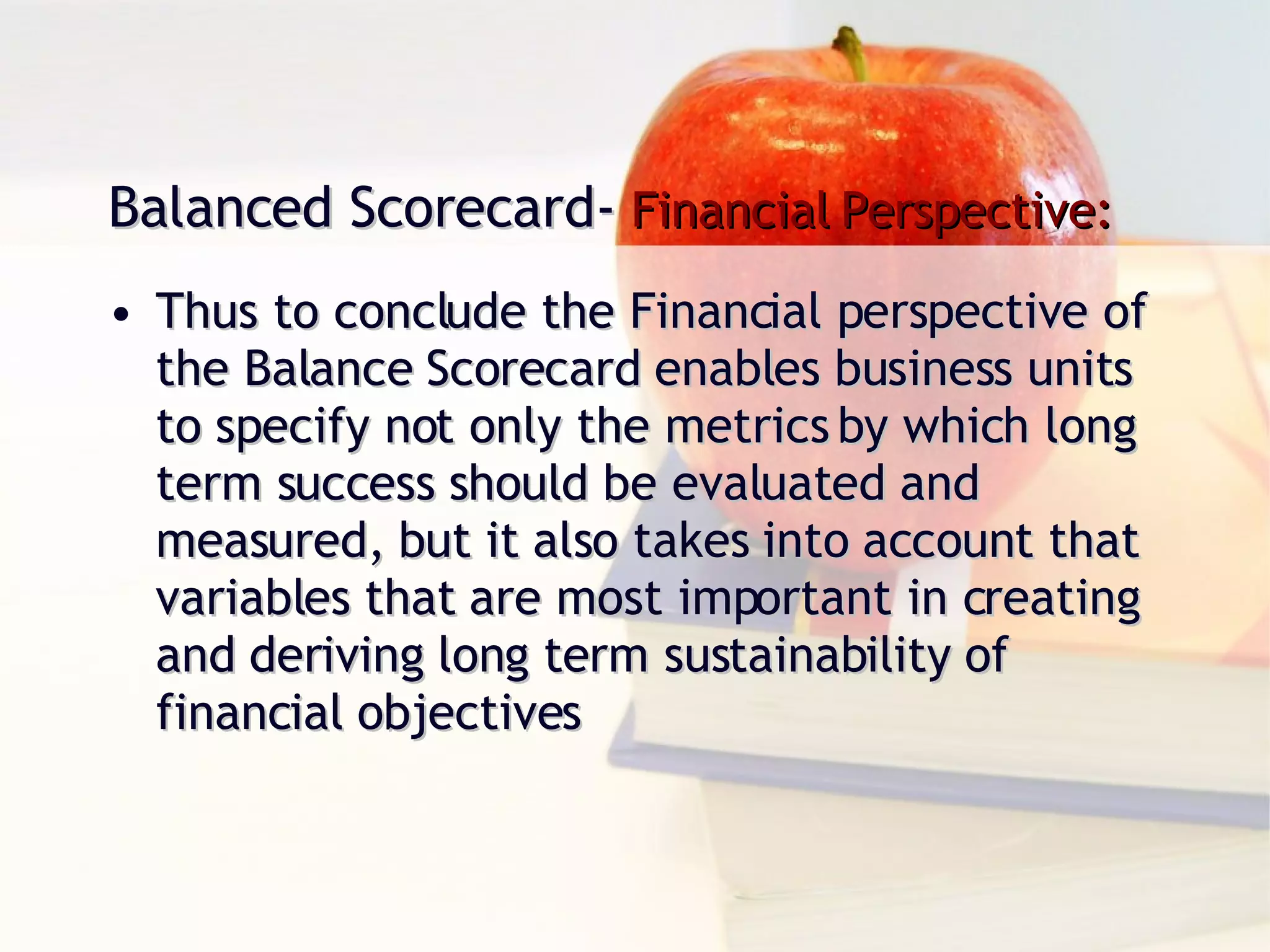 Balanced Scorecard- Financial Perspective:

• Thus to conclude the Financial perspective of the Balance Scorecard enables business units to specify not only the metrics by which long term success should be evaluated and measured, but it also takes into account that variables that are most important in creating and deriving long term sustainability of financial objectives